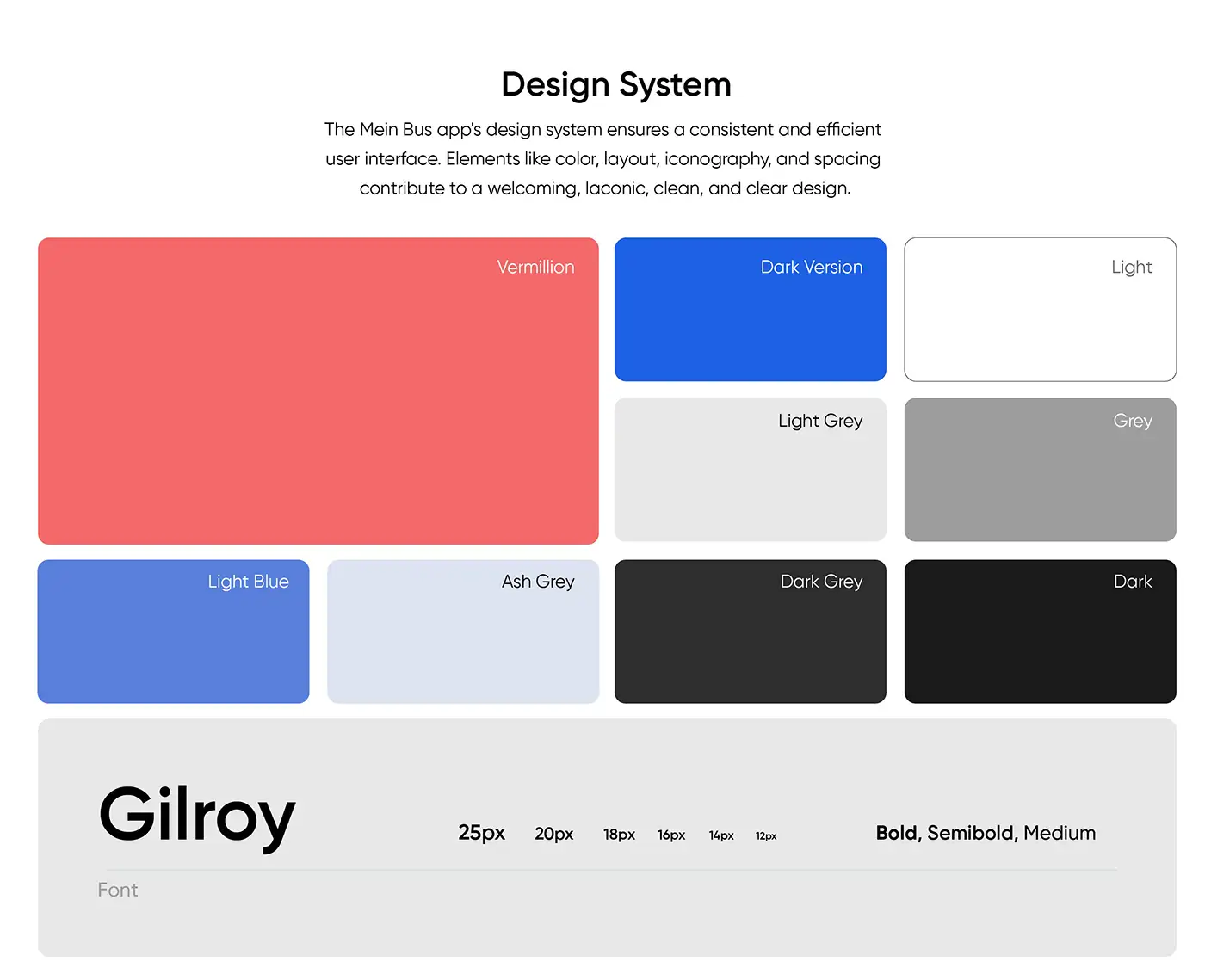 Design System

The Mein Bus app's design system ensures a consistent and efficient user interface. Elements like color, layout, iconography, and spacing contribute to a welcoming, laconic, clean, and clear design.

Vermillion

Dark Version

Light

Light Grey

Grey

Light Blue

Ash Grey

Dark Grey

Dark

Gilroy

25px 20px 18px 16px 14px 12px

Bold, Semibold, Medium

Font